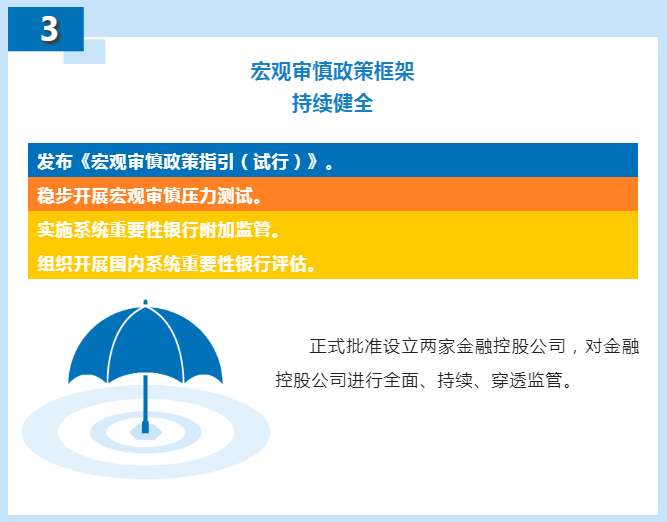 3

宏观审慎政策框架
持续健全

发布《宏观审慎政策指引（试行）》。

稳步开展宏观审慎压力测试。

实施系统重要性银行附加监管。

组织开展国内系统重要性银行评估。

正式批准设立两家金融控股公司，对金融控股公司进行全面、持续、穿透监管。